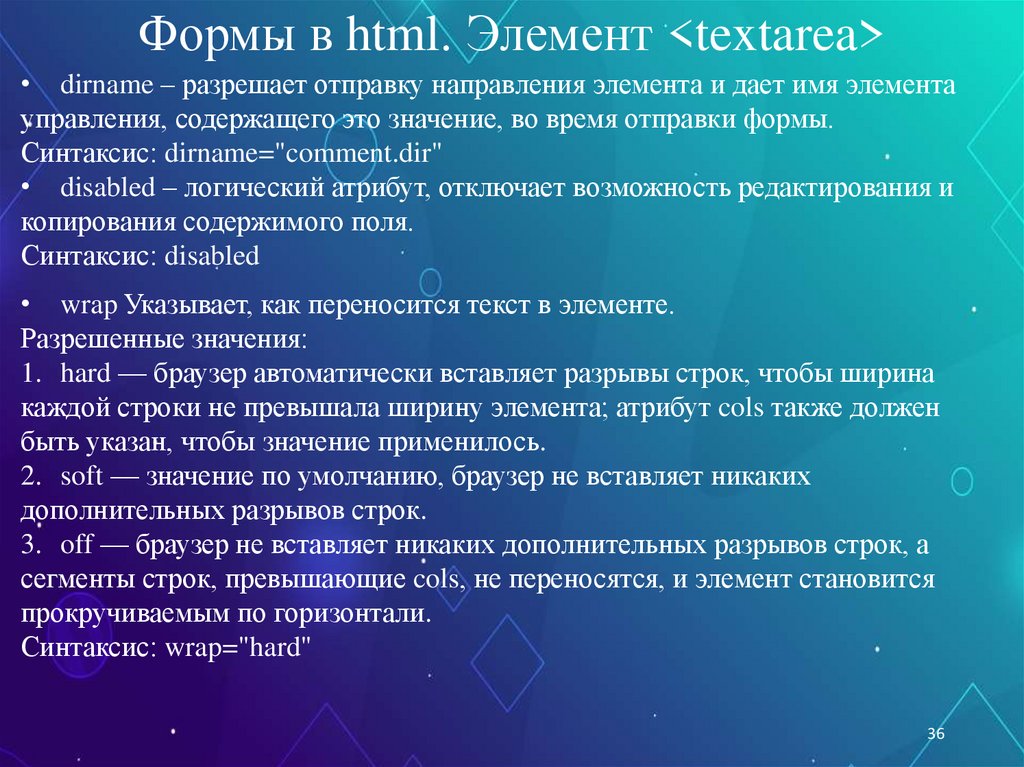 Формы в html. Элемент <textarea>

• dirname – разрешает отправку направления элемента и дает имя элемента управления, содержащего это значение, во время отправки формы.
Синтаксис: dirname="comment.dir"
• disabled – логический атрибут, отключает возможность редактирования и копирования содержимого поля.
Синтаксис: disabled

• wrap Указывает, как переносится текст в элементе.
Разрешенные значения:
1. hard — браузер автоматически вставляет разрывы строк, чтобы ширина каждой строки не превышала ширину элемента; атрибут cols также должен быть указан, чтобы значение применилось.
2. soft — значение по умолчанию, браузер не вставляет никаких дополнительных разрывов строк.
3. off — браузер не вставляет никаких дополнительных разрывов строк, а сегменты строк, превышающие cols, не переносятся, и элемент становится прокручиваемым по горизонтали.
Синтаксис: wrap="hard"

36